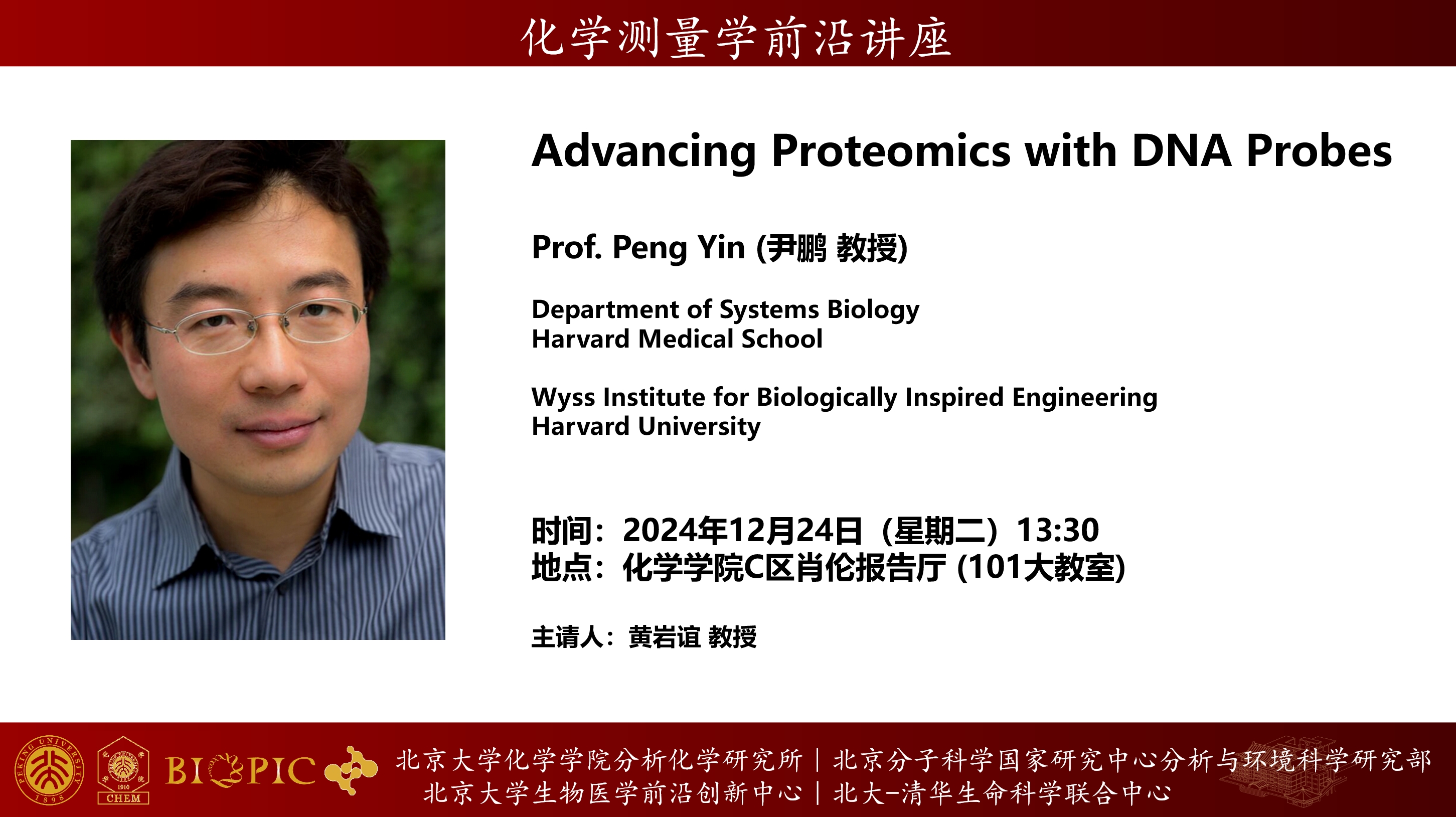 化学测量学前沿讲座

Advancing Proteomics with DNA Probes

Prof. Peng Yin (尹鹏 教授)

Department of Systems Biology
Harvard Medical School

Wyss Institute for Biologically Inspired Engineering
Harvard University

时间：2024年12月24日（星期二）13:30
地点：化学学院C区肖伦报告厅 (101大教室)

主请人：黄岩谊 教授

PEKING UNIVERSITY 1898

1910 CHEM

BIOPIC

北京大学化学学院分析化学研究所 | 北京分子科学国家研究中心分析与环境科学研究部
北京大学生物医学前沿创新中心 | 北大-清华生命科学联合中心